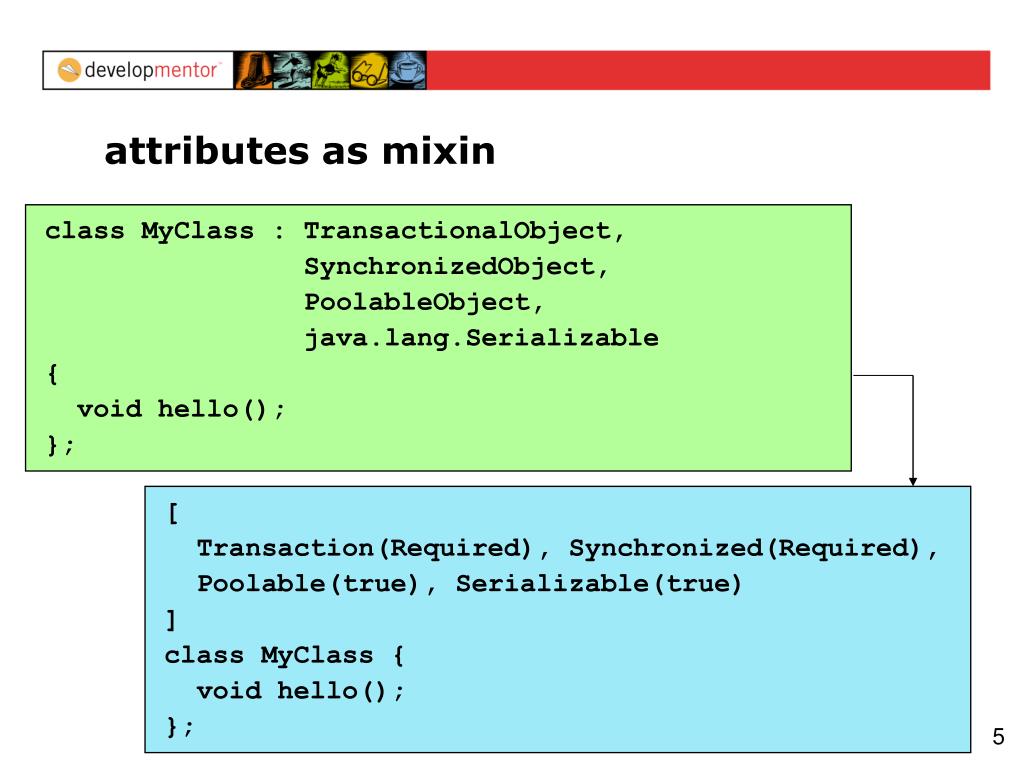 developmentor

attributes as mixin

class MyClass : TransactionalObject,
                SynchronizedObject,
                PoolableObject,
                java.lang.Serializable
{
  void hello();
};

[
  Transaction(Required), Synchronized(Required),
  Poolable(true), Serializable(true)
]
class MyClass {
  void hello();
};

5